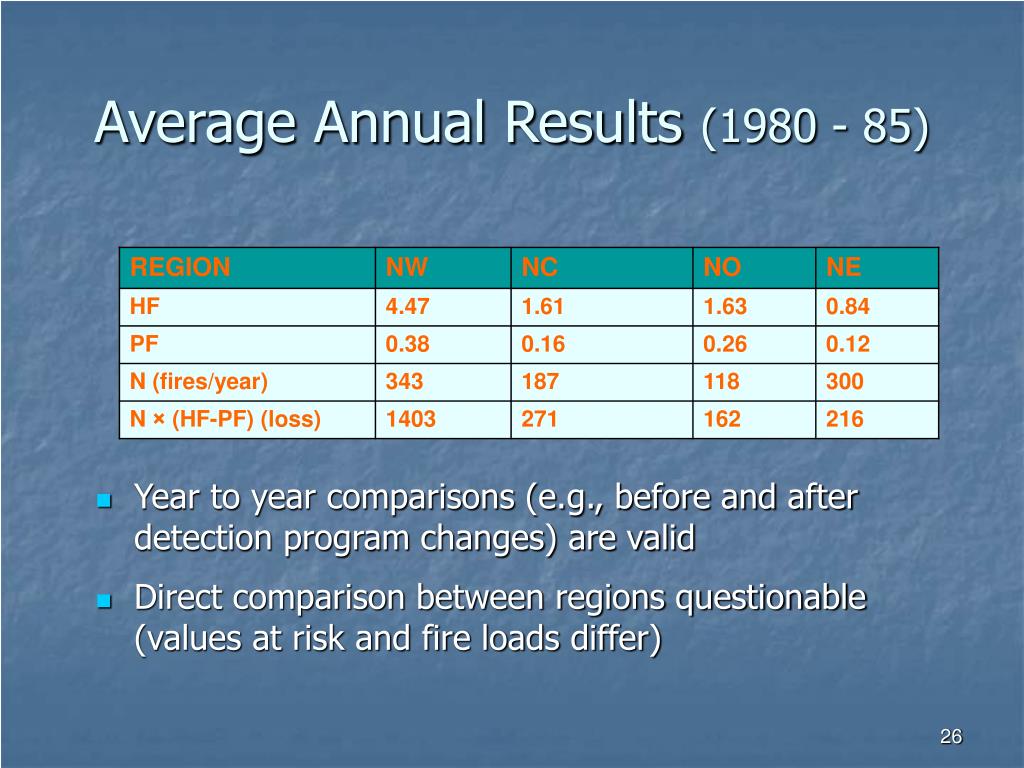 Average Annual Results (1980 - 85)

| REGION | NW | NC | NO | NE |
|---|---|---|---|---|
| HF | 4.47 | 1.61 | 1.63 | 0.84 |
| PF | 0.38 | 0.16 | 0.26 | 0.12 |
| N (fires/year) | 343 | 187 | 118 | 300 |
| N × (HF-PF) (loss) | 1403 | 271 | 162 | 216 |

- Year to year comparisons (e.g., before and after detection program changes) are valid
- Direct comparison between regions questionable (values at risk and fire loads differ)

26